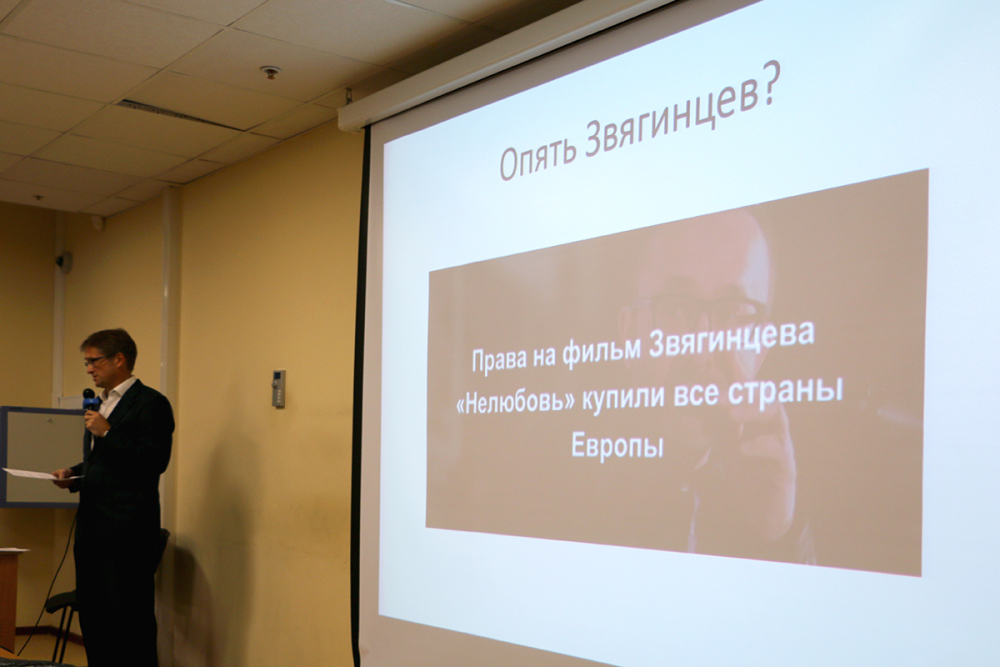 Опять Звягинцев?

Права на фильм Звягинцева «Нелюбовь» купили все страны Европы